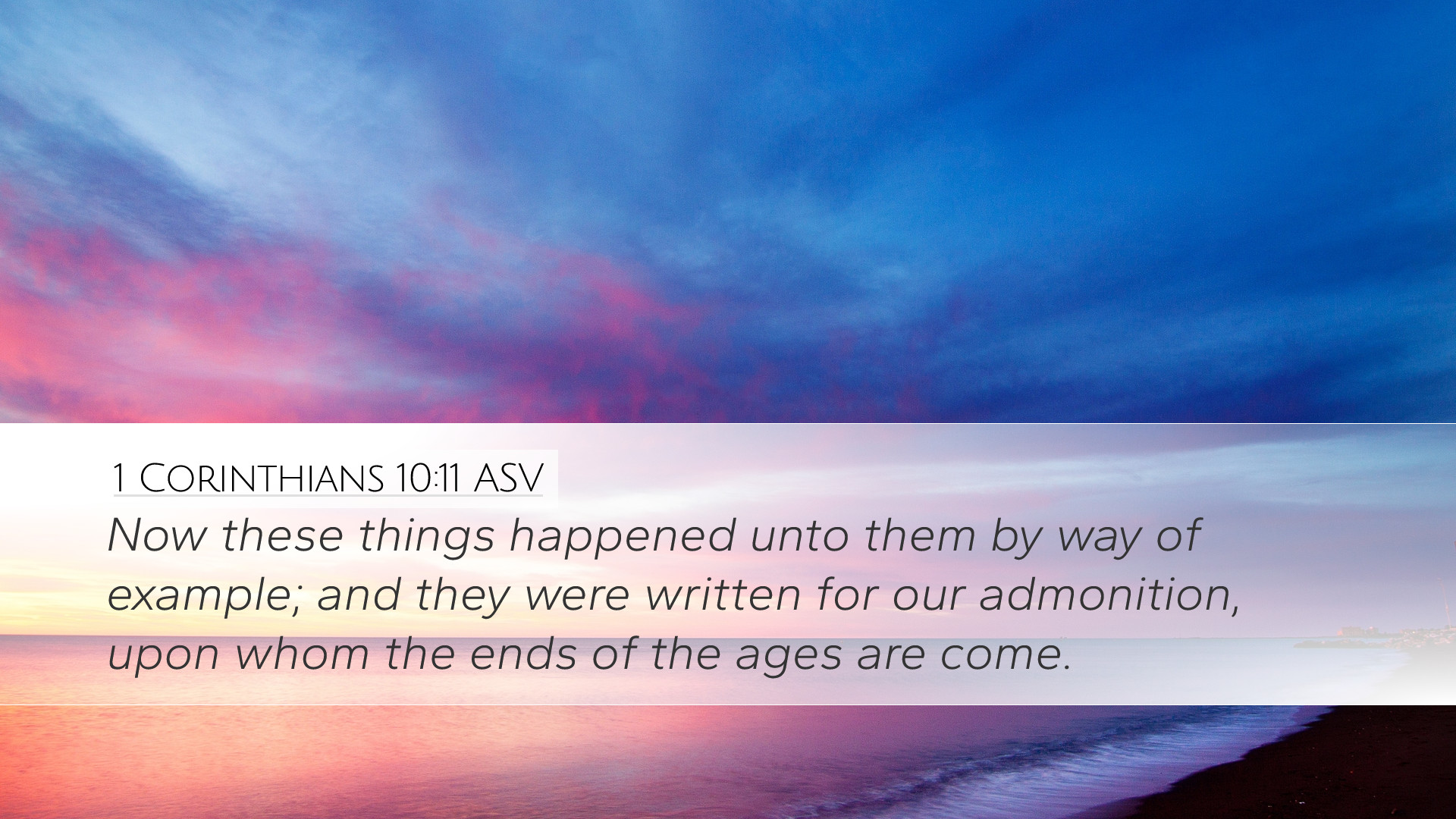 1 Corinthians 10:11 ASV

Now these things happened unto them by way of example; and they were written for our admonition, upon whom the ends of the ages are come.